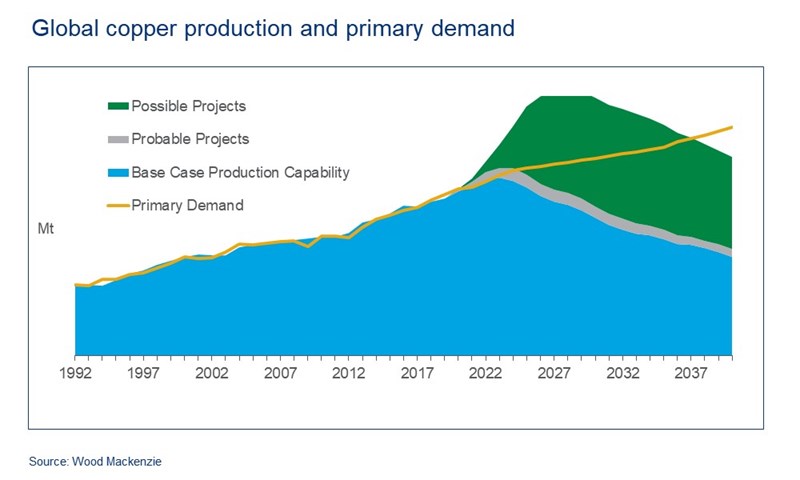 Global copper production and primary demand

Possible Projects
Probable Projects
Base Case Production Capability
Primary Demand

Mt

1992
1997
2002
2007
2012
2017
2022
2027
2032
2037

Source: Wood Mackenzie